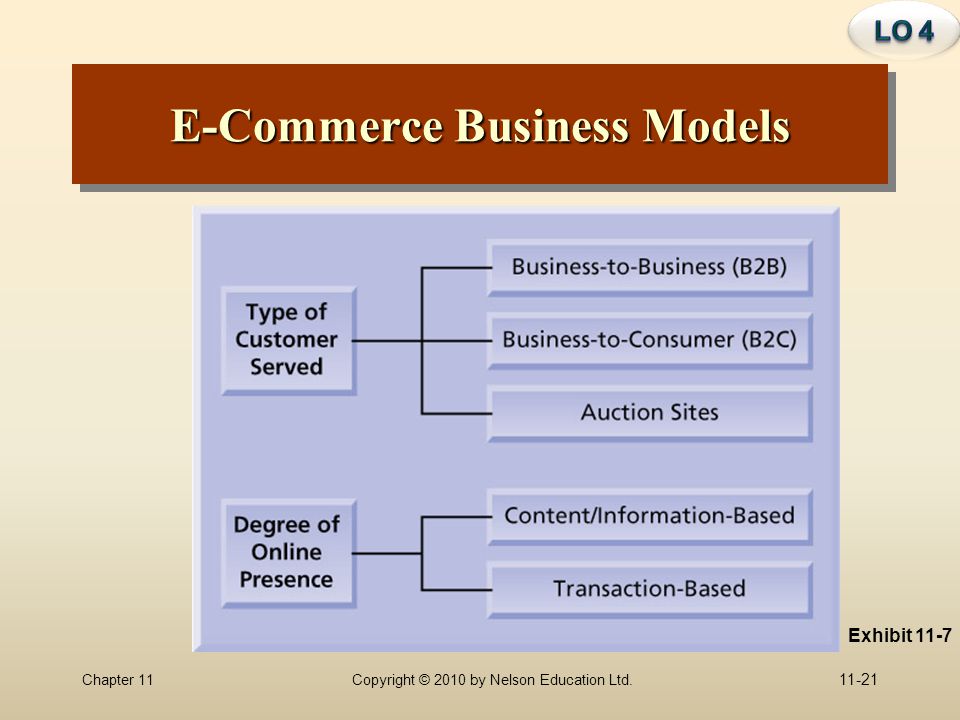 LO 4

E-Commerce Business Models

Type of Customer Served

Business-to-Business (B2B)

Business-to-Consumer (B2C)

Auction Sites

Degree of Online Presence

Content/Information-Based

Transaction-Based

Exhibit 11-7

Chapter 11

Copyright © 2010 by Nelson Education Ltd.

11-21